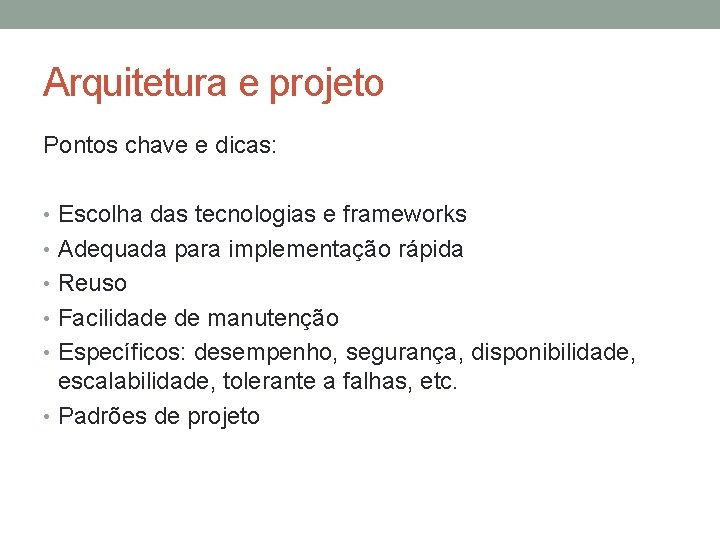 Arquitetura e projeto

Pontos chave e dicas:

• Escolha das tecnologias e frameworks
• Adequada para implementação rápida
• Reuso
• Facilidade de manutenção
• Específicos: desempenho, segurança, disponibilidade, escalabilidade, tolerante a falhas, etc.
• Padrões de projeto